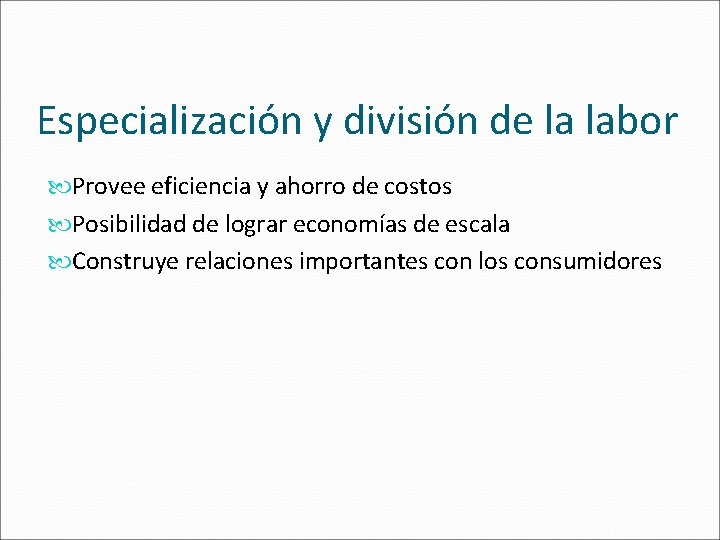 Especialización y división de la labor

Provee eficiencia y ahorro de costos

Posibilidad de lograr economías de escala

Construye relaciones importantes con los consumidores